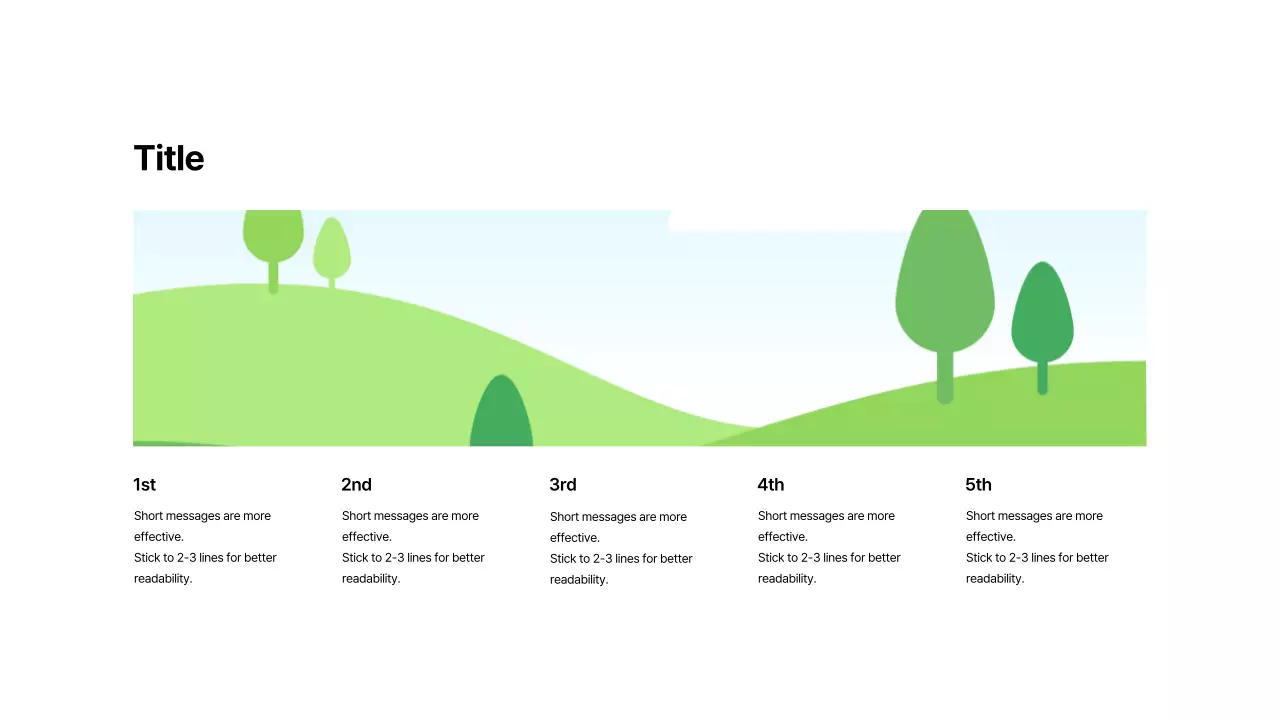 Title

1st

Short messages are more effective.
Stick to 2-3 lines for better readability.

2nd

Short messages are more effective.
Stick to 2-3 lines for better readability.

3rd

Short messages are more effective.
Stick to 2-3 lines for better readability.

4th

Short messages are more effective.
Stick to 2-3 lines for better readability.

5th

Short messages are more effective.
Stick to 2-3 lines for better readability.